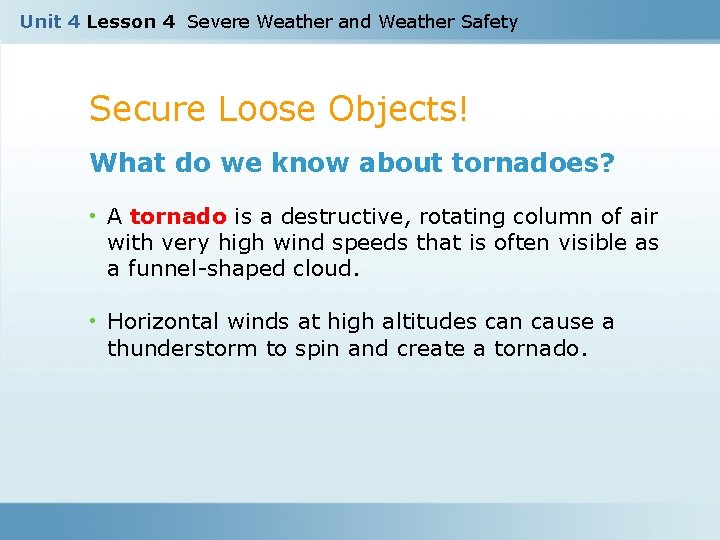 Unit 4 Lesson 4 Severe Weather and Weather Safety

Secure Loose Objects!

What do we know about tornadoes?

• A tornado is a destructive, rotating column of air with very high wind speeds that is often visible as a funnel-shaped cloud.

• Horizontal winds at high altitudes can cause a thunderstorm to spin and create a tornado.